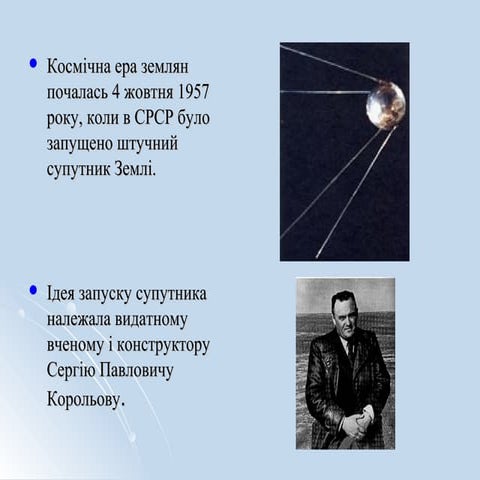 • Космічна ера землян почалась 4 жовтня 1957 року, коли в СРСР було запущено штучний супутник Землі.

• Ідея запуску супутника належала видатному вченому і конструктору Сергію Павловичу Корольову.